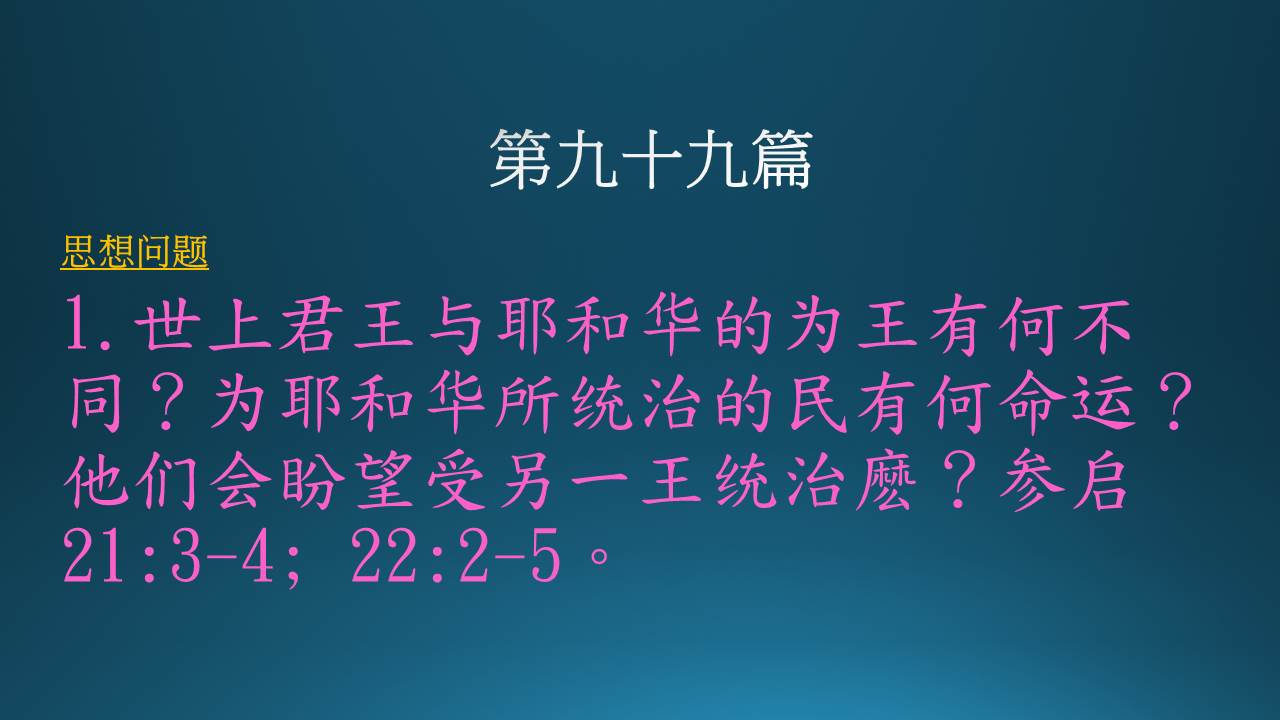 第九十九篇

思想问题

1.世上君王与耶和华的为王有何不同？为耶和华所统治的民有何命运？他们会盼望受另一王统治麽？参启21:3-4; 22:2-5。